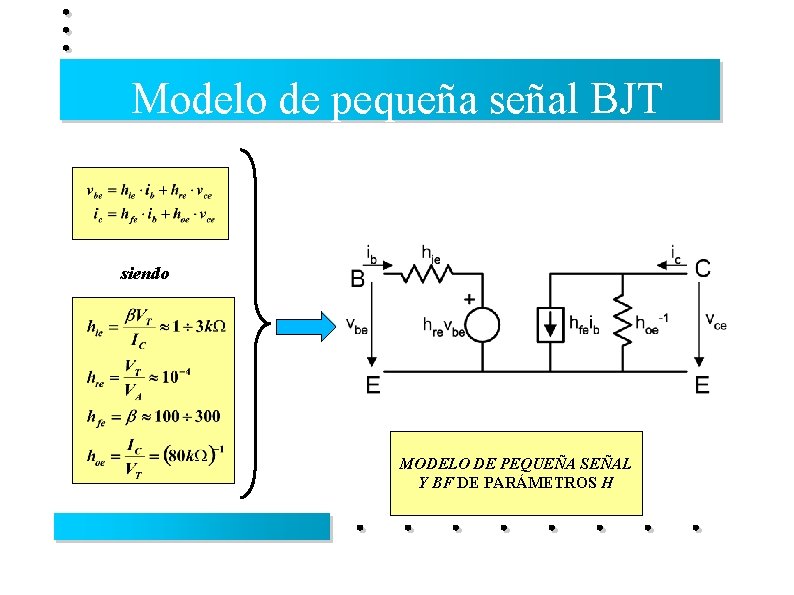 Modelo de pequeña señal BJT

$v_{be} = h_{ie} \cdot i_b + h_{re} \cdot v_{ce}$
$i_c = h_{fe} \cdot i_b + h_{oe} \cdot v_{ce}$

siendo

$h_{ie} = \frac{\beta V_T}{I_C} \approx 1 \div 3k\Omega$

$h_{re} = \frac{V_T}{V_A} \approx 10^{-4}$

$h_{fe} = \beta \approx 100 \div 300$

$h_{oe} = \frac{I_C}{V_T} = (80k\Omega)^{-1}$

$i_b$ $h_{ie}$ $i_c$
B C
+
$v_{be}$ $h_{re}v_{be}$ $h_{fe}i_b$ $h_{oe}^{-1}$ $v_{ce}$
E E

MODELO DE PEQUEÑA SEÑAL Y BF DE PARÁMETROS H